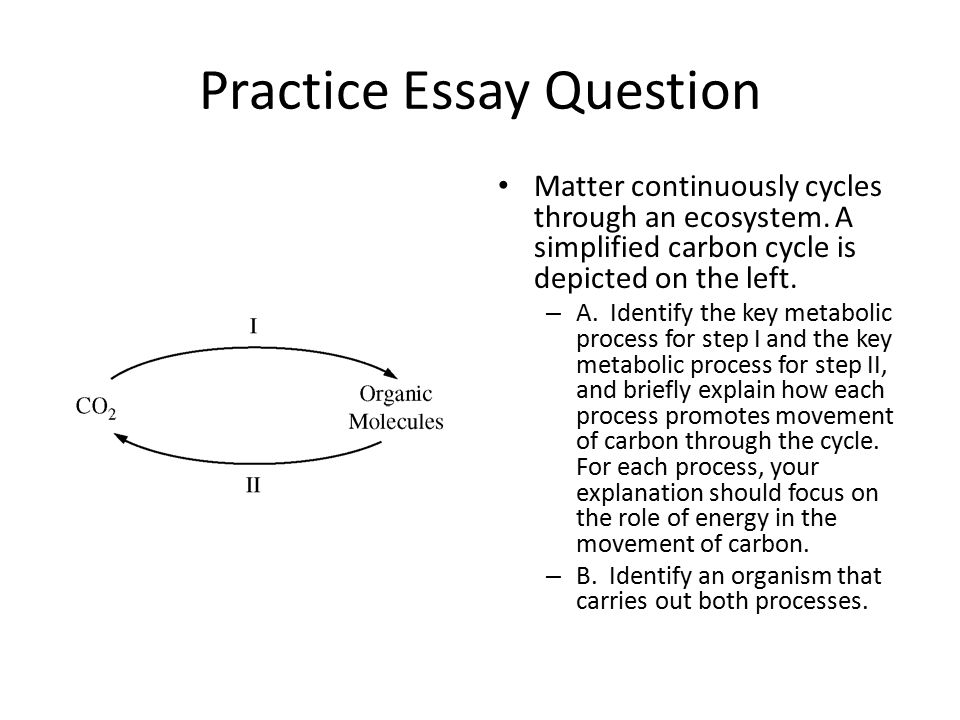 Practice Essay Question

I

$CO_2$

Organic Molecules

II

• Matter continuously cycles through an ecosystem. A simplified carbon cycle is depicted on the left.

– A. Identify the key metabolic process for step I and the key metabolic process for step II, and briefly explain how each process promotes movement of carbon through the cycle. For each process, your explanation should focus on the role of energy in the movement of carbon.

– B. Identify an organism that carries out both processes.